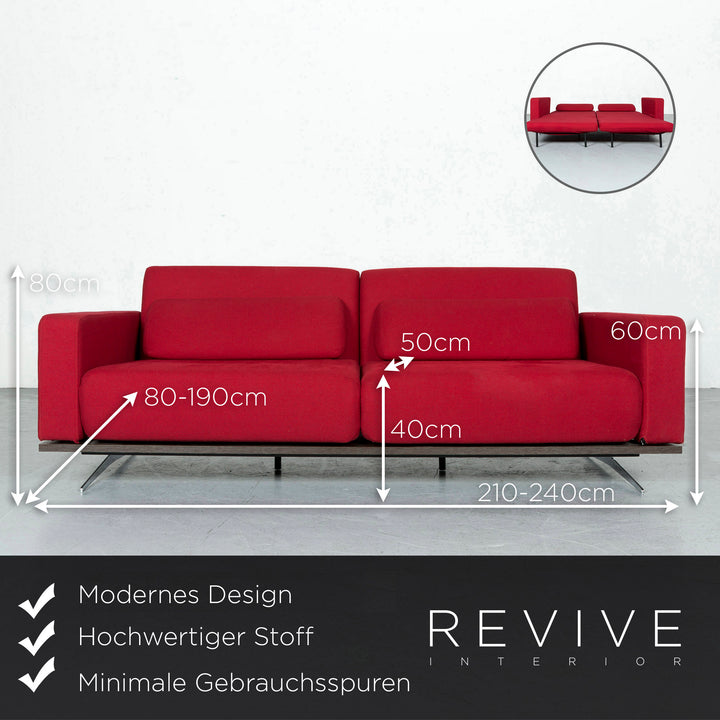 80cm

60cm

50cm

80-190cm

40cm

210-240cm

Modernes Design
Hochwertiger Stoff
Minimale Gebrauchsspuren

REVIVE
INTERIOR